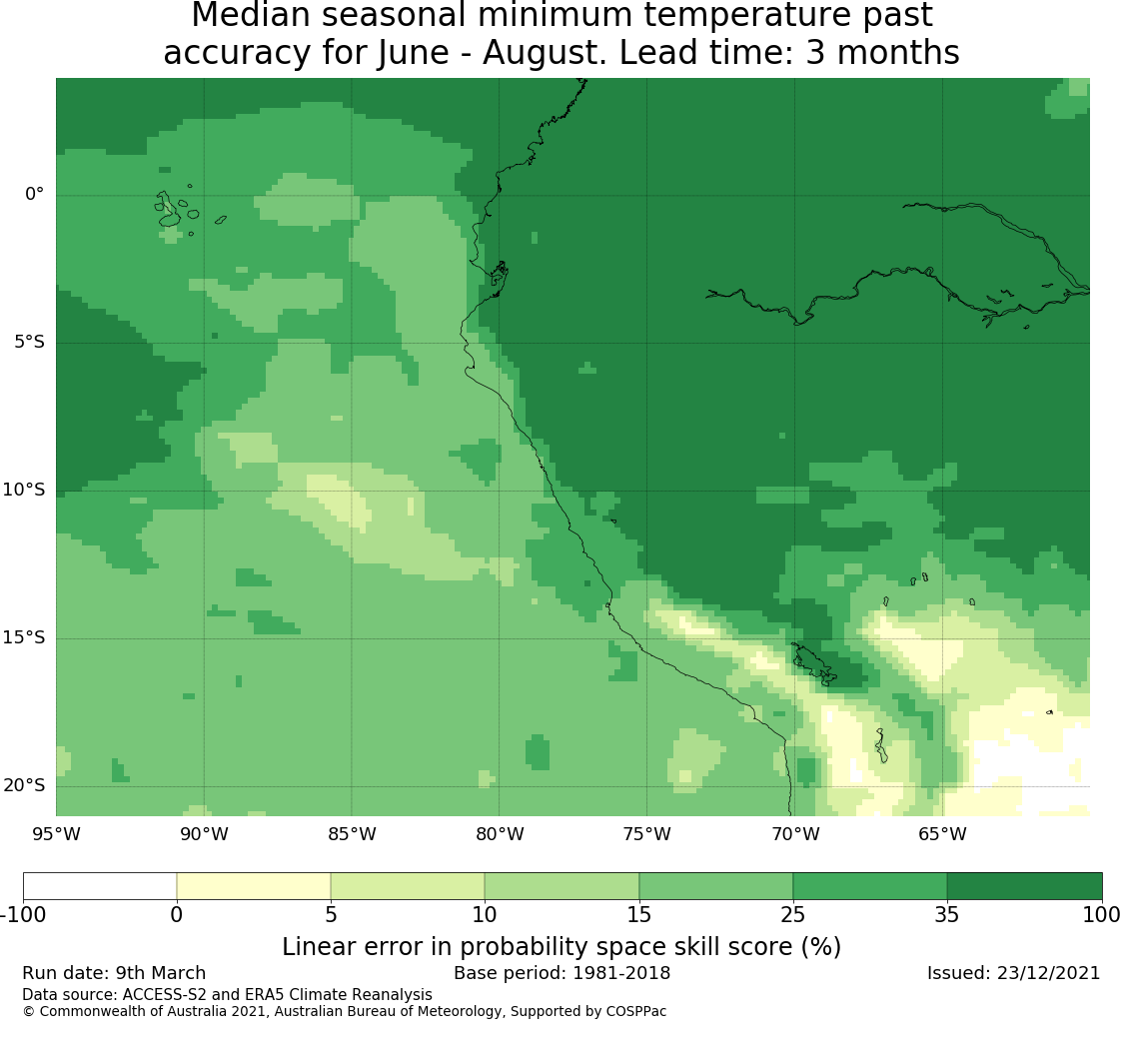 Median seasonal minimum temperature past accuracy for June - August. Lead time: 3 months

0°
5°S
10°S
15°S
20°S
95°W
90°W
85°W
80°W
75°W
70°W
65°W

-100
0
5
10
15
25
35
100

Linear error in probability space skill score (%)

Run date: 9th March
Base period: 1981-2018
Issued: 23/12/2021
Data source: ACCESS-S2 and ERA5 Climate Reanalysis
© Commonwealth of Australia 2021, Australian Bureau of Meteorology, Supported by COSPPac